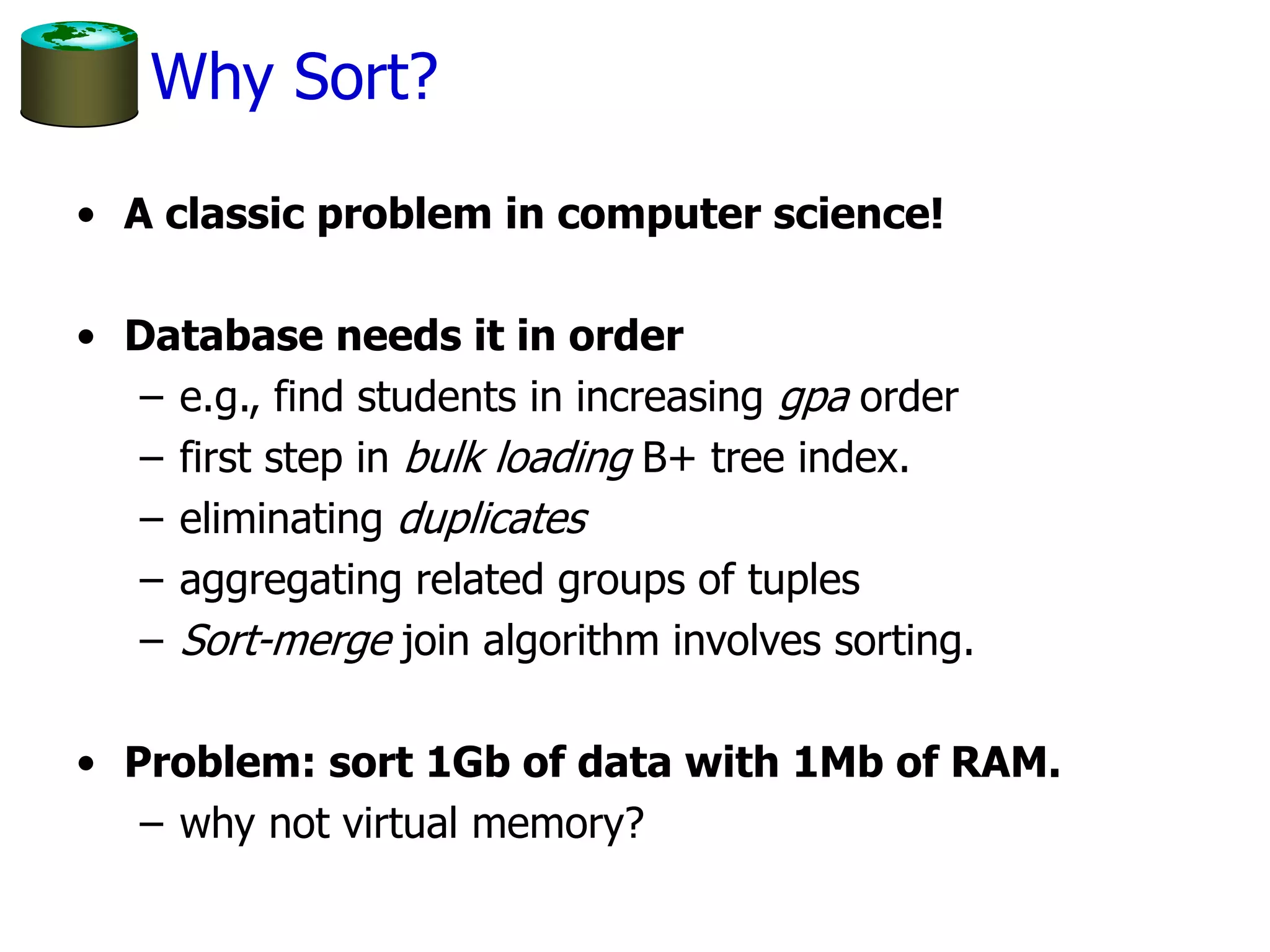 Why Sort?

• A classic problem in computer science!

• Database needs it in order
– e.g., find students in increasing gpa order
– first step in bulk loading B+ tree index.
– eliminating duplicates
– aggregating related groups of tuples
– Sort-merge join algorithm involves sorting.

• Problem: sort 1Gb of data with 1Mb of RAM.
– why not virtual memory?